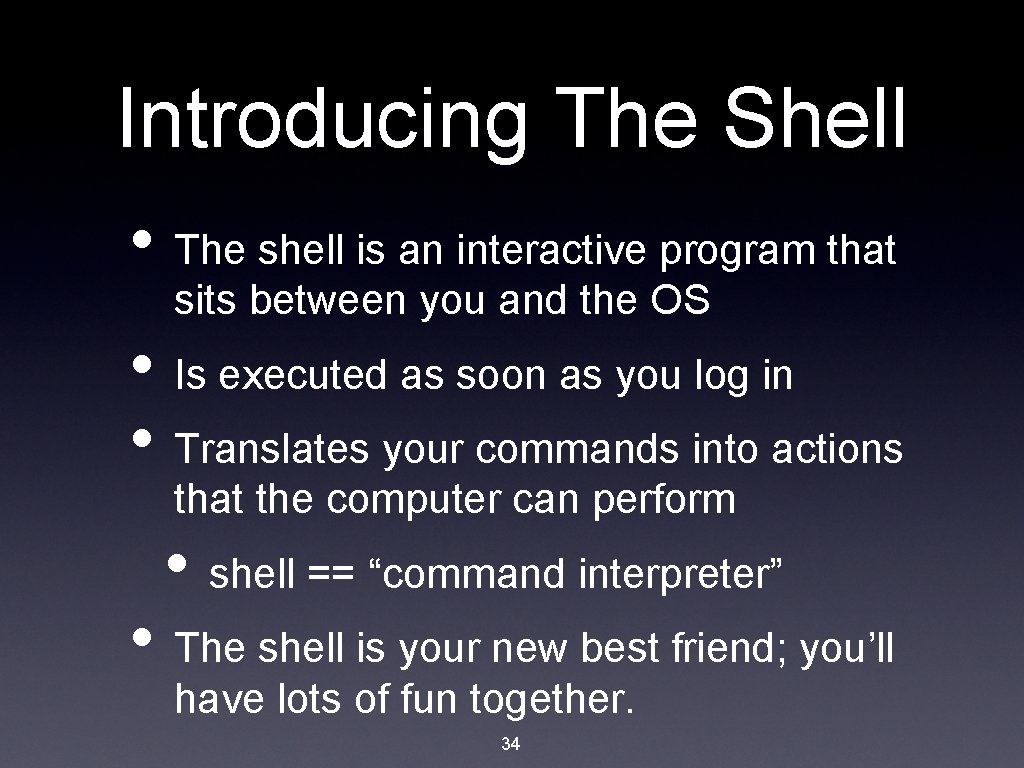 Introducing The Shell

• The shell is an interactive program that sits between you and the OS
• Is executed as soon as you log in
• Translates your commands into actions that the computer can perform
  • shell == “command interpreter”
• The shell is your new best friend; you’ll have lots of fun together.

34